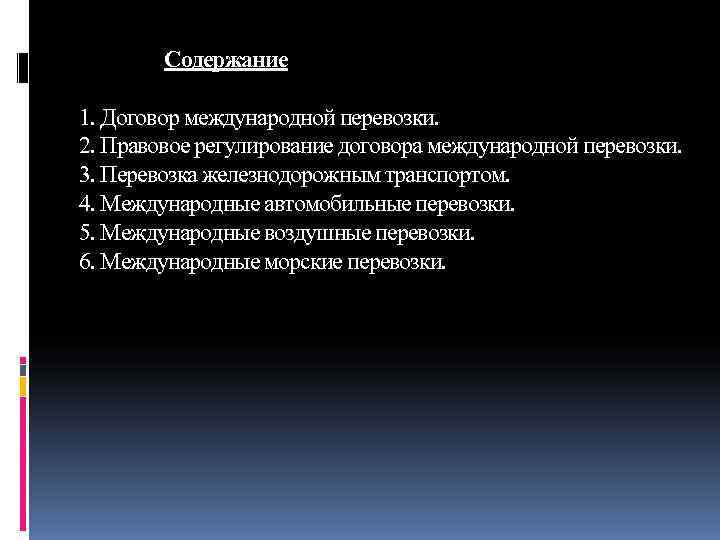 Содержание

1. Договор международной перевозки.
2. Правовое регулирование договора международной перевозки.
3. Перевозка железнодорожным транспортом.
4. Международные автомобильные перевозки.
5. Международные воздушные перевозки.
6. Международные морские перевозки.